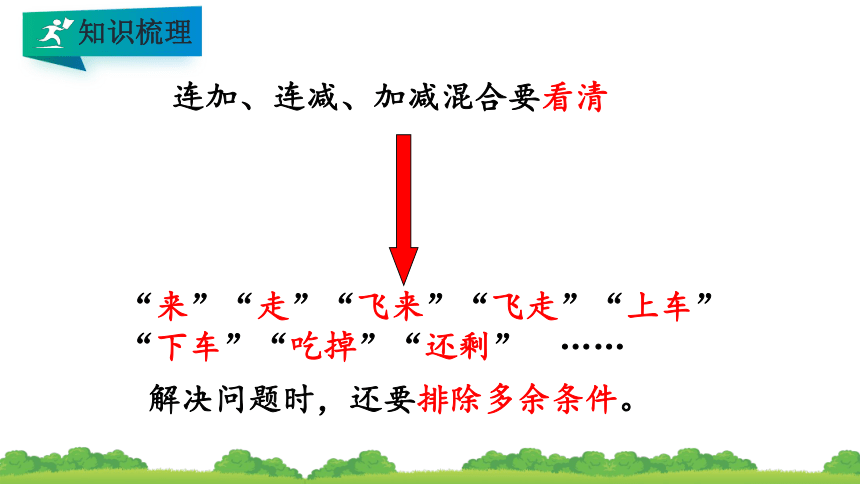 知识梳理

连加、连减、加减混合要看清

“来”“走”“飞来”“飞走”“上车”“下车”“吃掉”“还剩” ……

解决问题时，还要排除多余条件。